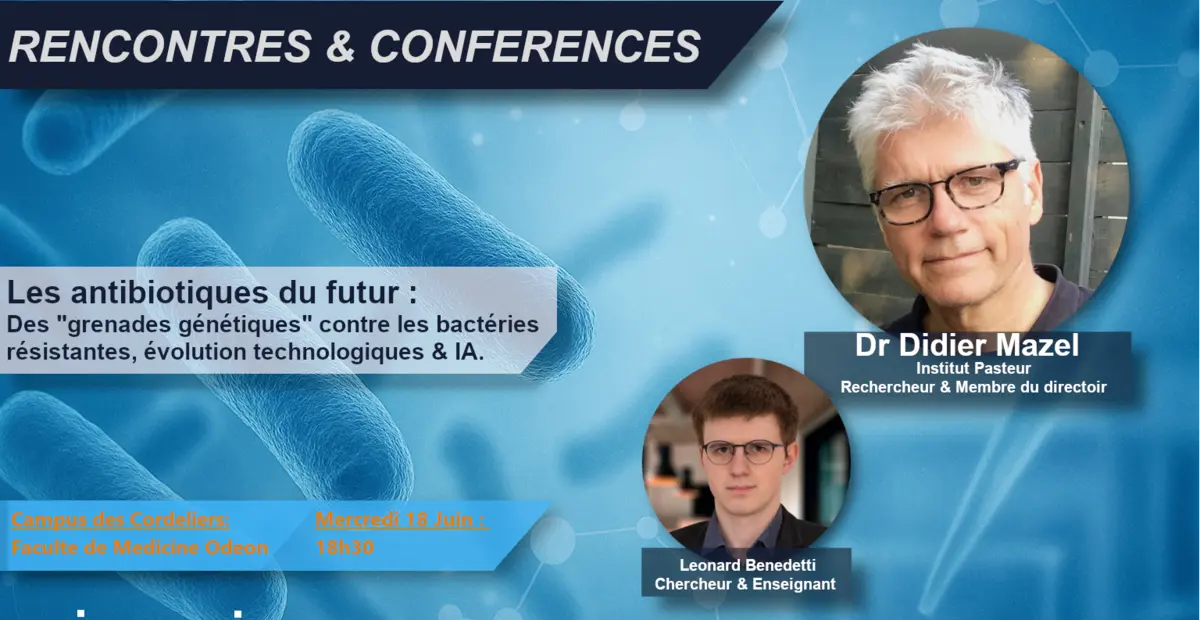 RENCONTRES & CONFERENCES

Les antibiotiques du futur :
Des "grenades génétiques" contre les bactéries résistantes, évolution technologiques & IA.

Dr Didier Mazel
Institut Pasteur
Rechercheur & Membre du directoir

Campus des Cordeliers:
Faculte de Medicine Odeon

Mercredi 18 Juin :
18h30

Leonard Benedetti
Chercheur & Enseignant